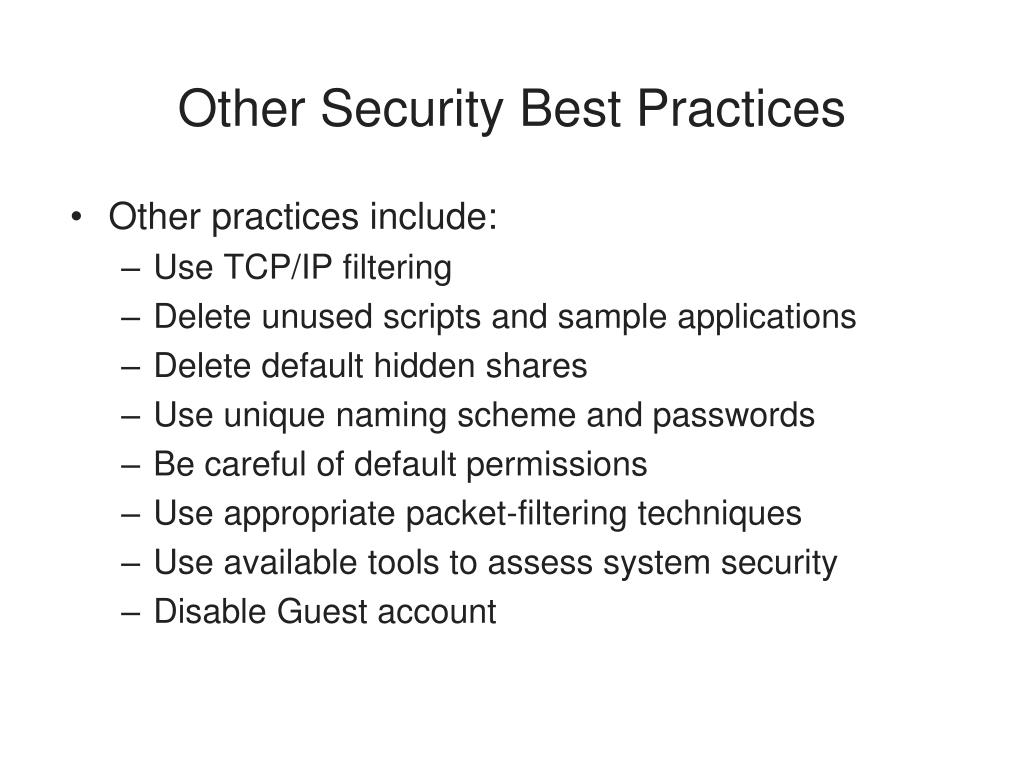 Other Security Best Practices

• Other practices include:
– Use TCP/IP filtering
– Delete unused scripts and sample applications
– Delete default hidden shares
– Use unique naming scheme and passwords
– Be careful of default permissions
– Use appropriate packet-filtering techniques
– Use available tools to assess system security
– Disable Guest account